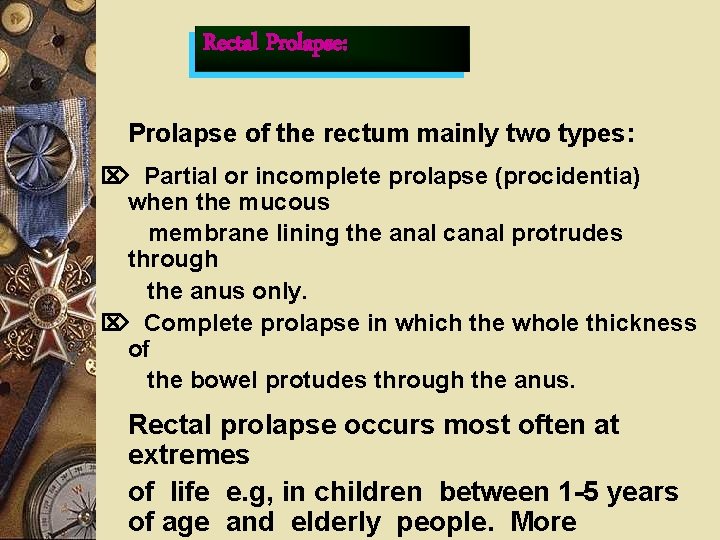 Rectal Prolapse:

Prolapse of the rectum mainly two types:

⌦ Partial or incomplete prolapse (procidentia) when the mucous membrane lining the anal canal protrudes through the anus only.

⌦ Complete prolapse in which the whole thickness of the bowel protudes through the anus.

Rectal prolapse occurs most often at extremes of life e.g, in children between 1-5 years of age and elderly people. More